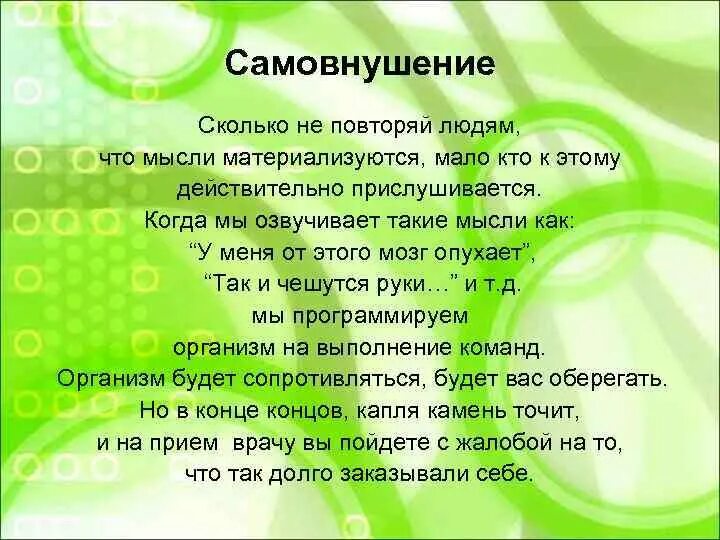 Самовнушение

Сколько не повторяй людям, что мысли материализуются, мало кто к этому действительно прислушивается. Когда мы озвучивает такие мысли как: “У меня от этого мозг опухает”, “Так и чешутся руки…” и т.д. мы программируем организм на выполнение команд. Организм будет сопротивляться, будет вас оберегать. Но в конце концов, капля камень точит, и на прием врачу вы пойдете с жалобой на то, что так долго заказывали себе.